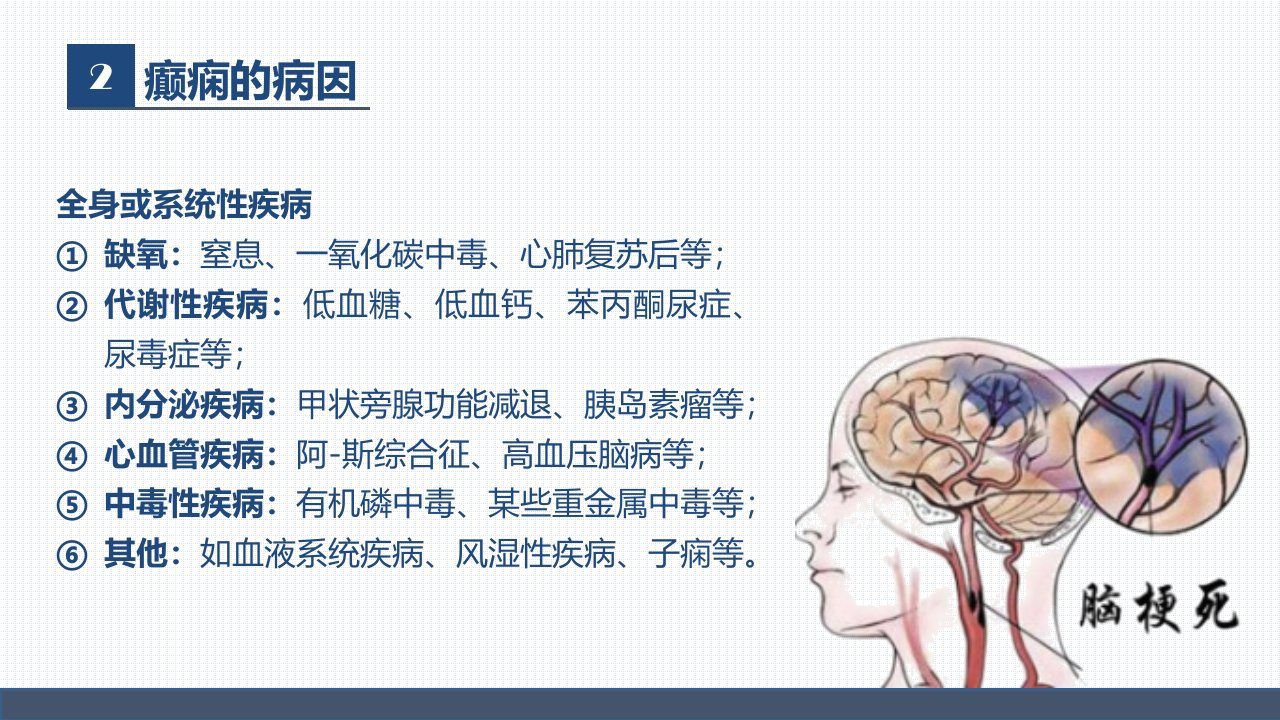 2 癫痫的病因

全身或系统性疾病

① 缺氧：窒息、一氧化碳中毒、心肺复苏后等；

② 代谢性疾病：低血糖、低血钙、苯丙酮尿症、尿毒症等；

③ 内分泌疾病：甲状旁腺功能减退、胰岛素瘤等；

④ 心血管疾病：阿-斯综合征、高血压脑病等；

⑤ 中毒性疾病：有机磷中毒、某些重金属中毒等；

⑥ 其他：如血液系统疾病、风湿性疾病、子痫等。

脑梗死